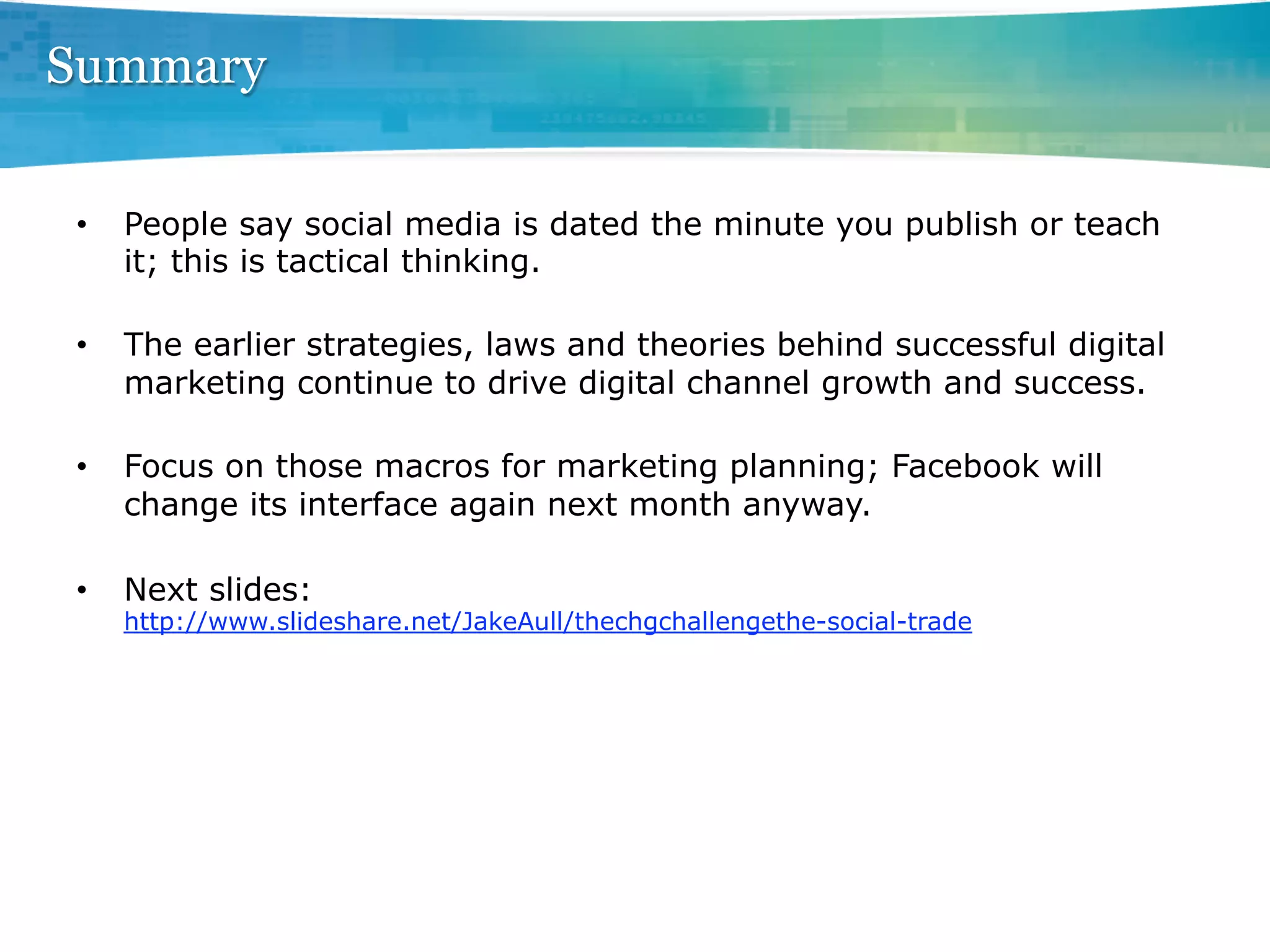 Summary

• People say social media is dated the minute you publish or teach it; this is tactical thinking.

• The earlier strategies, laws and theories behind successful digital marketing continue to drive digital channel growth and success.

• Focus on those macros for marketing planning; Facebook will change its interface again next month anyway.

• Next slides: http://www.slideshare.net/JakeAull/thechgchallengethe-social-trade